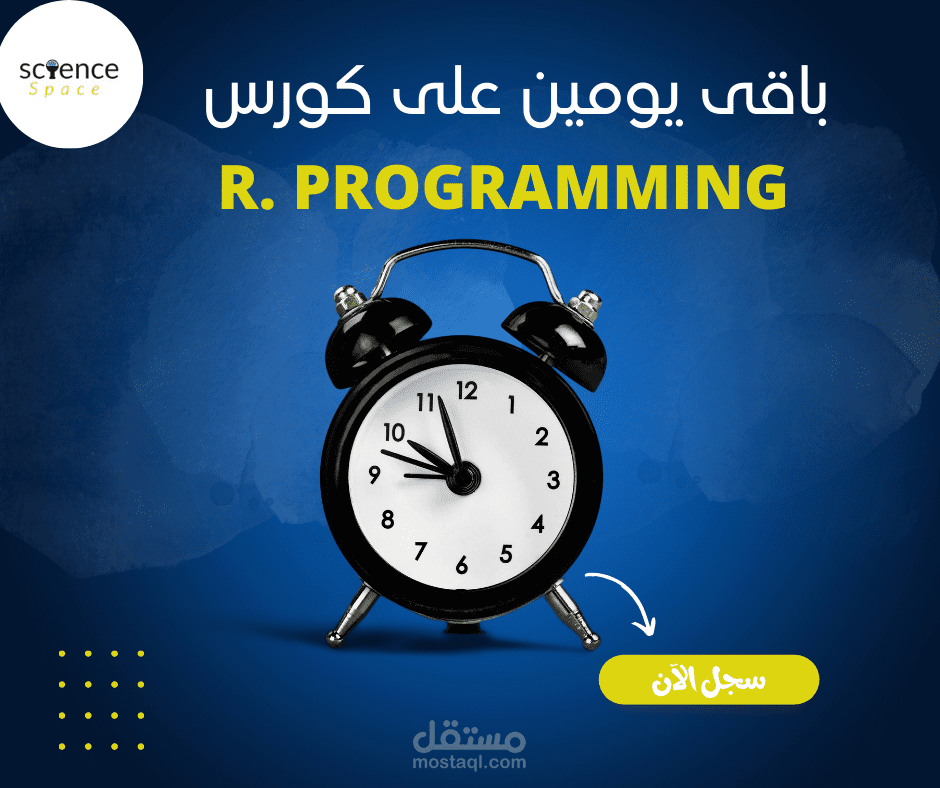 science
Space

باقى يومين على كورس

R. PROGRAMMING

12
1
2
3
4
5
6
7
8
9
10
11

سجل الآن

مستقل
mostaql.com